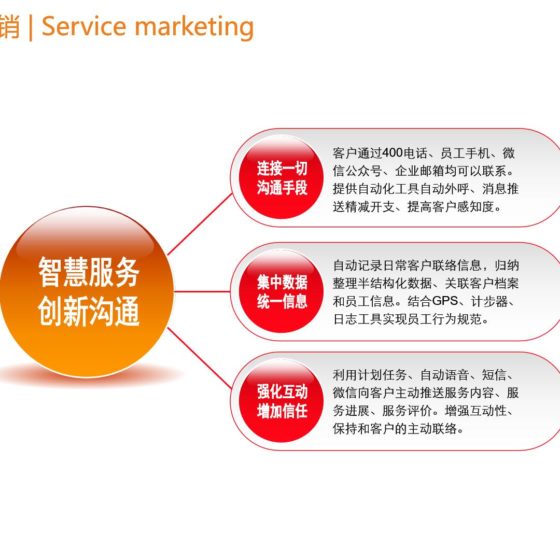 销 | Service marketing

智慧服务
创新沟通

连接一切
沟通手段

客户通过400电话、员工手机、微信公众号、企业邮箱均可以联系。提供自动化工具自动外呼、消息推送精减开支、提高客户感知度。

集中数据
统一信息

自动记录日常客户联络信息，归纳整理半结构化数据、关联客户档案和员工信息。结合GPS、计步器、日志工具实现员工行为规范。

强化互动
增加信任

利用计划任务、自动语音、短信、微信向客户主动推送服务内容、服务进展、服务评价。增强互动性、保持和客户的主动联络。